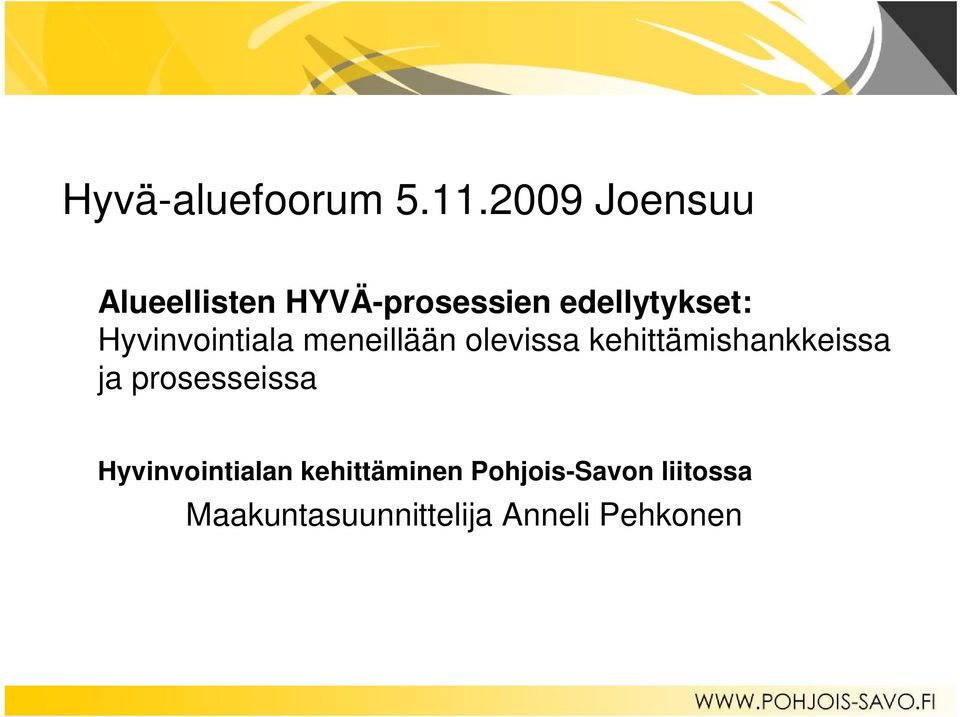 Hyvä-aluefoorum 5.11.2009 Joensuu

Alueellisten HYVÄ-prosessien edellytykset:
Hyvinvointiala meneillään olevissa kehittämishankkeissa ja prosesseissa

Hyvinvointialan kehittäminen Pohjois-Savon liitossa
Maakuntasuunnittelija Anneli Pehkonen

WWW.POHJOIS-SAVO.FI